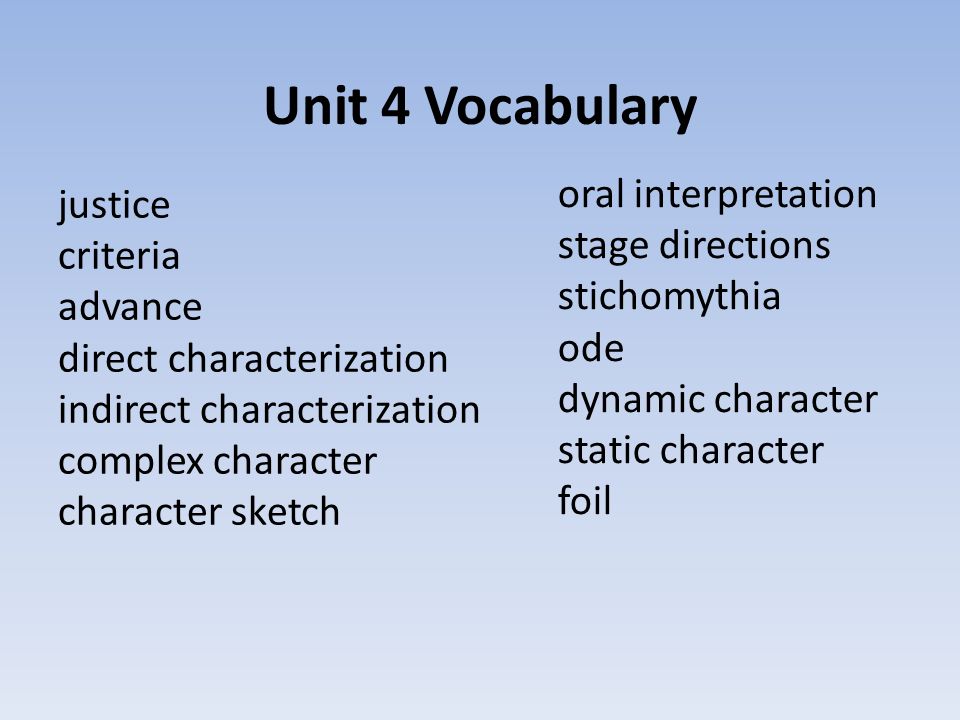 Unit 4 Vocabulary

justice
criteria
advance
direct characterization
indirect characterization
complex character
character sketch

oral interpretation
stage directions
stichomythia
ode
dynamic character
static character
foil